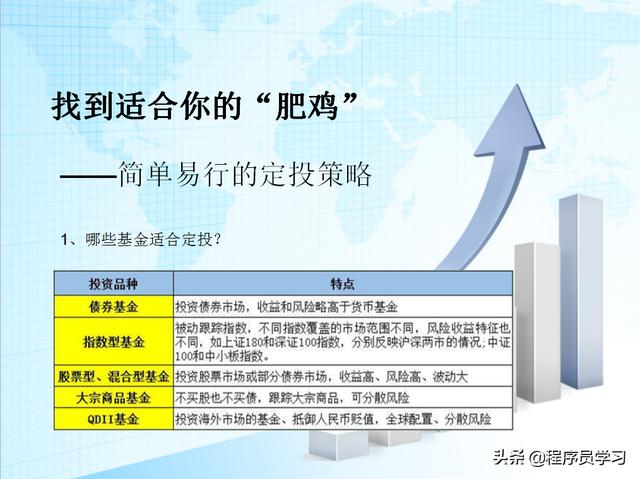 找到适合你的“肥鸡”

——简单易行的定投策略

1、哪些基金适合定投?

| 投资品种 | 特点 |
|---|---|
| 债券基金 | 投资债券市场，收益和风险略高于货币基金 |
| 指数型基金 | 被动跟踪指数，不同指数覆盖的市场范围不同，风险收益特征也不同，如上证180和深证100指数，分别反映沪深两市的情况;中证100和中小板指数。 |
| 股票型、混合型基金 | 投资股票市场或部分债券市场，收益高、风险高、波动大 |
| 大宗商品基金 | 不买股也不买债，跟踪大宗商品，可分散风险 |
| QDII基金 | 投资海外市场的基金、抵御人民币贬值，全球配置、分散风险 |

头条 @程序员学习